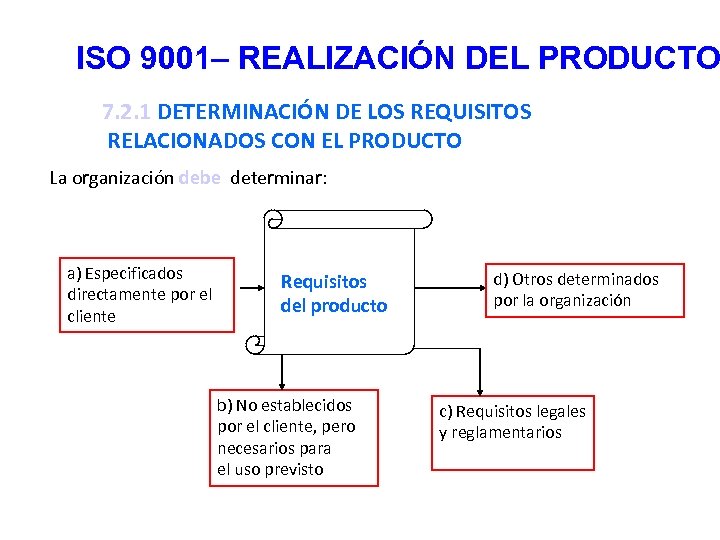 ISO 9001– REALIZACIÓN DEL PRODUCTO

7.2.1 DETERMINACIÓN DE LOS REQUISITOS RELACIONADOS CON EL PRODUCTO

La organización debe determinar:

a) Especificados directamente por el cliente

Requisitos del producto

d) Otros determinados por la organización

b) No establecidos por el cliente, pero necesarios para el uso previsto

c) Requisitos legales y reglamentarios